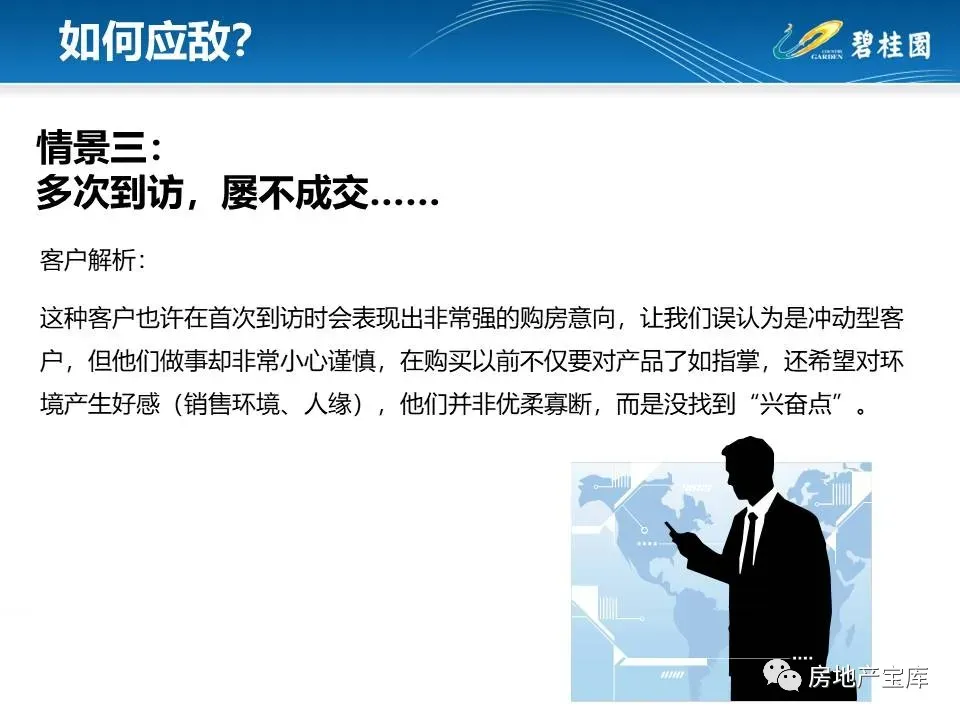 如何应敌?

COUNTRY GARDEN 碧桂园

情景三：
多次到访，屡不成交……

客户解析：

这种客户也许在首次到访时会表现出非常强的购房意向，让我们误认为是冲动型客户，但他们做事却非常小心谨慎，在购买以前不仅要对产品了如指掌，还希望对环境产生好感（销售环境、人缘），他们并非优柔寡断，而是没找到“兴奋点”。

房地产宝库